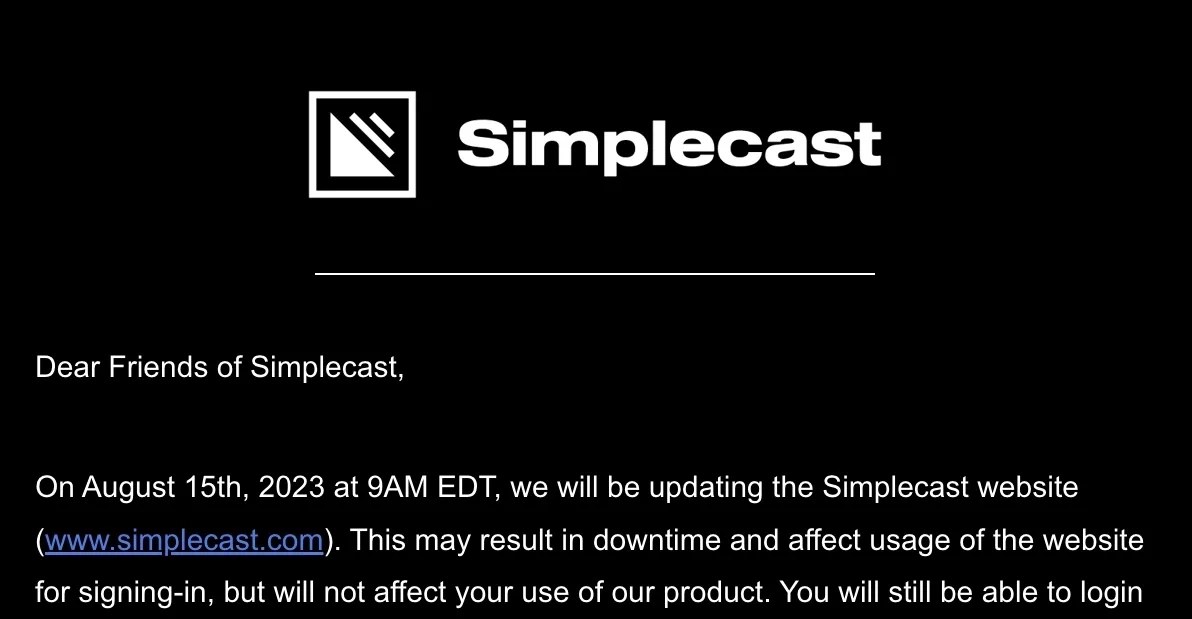 Simplecast

Dear Friends of Simplecast,

On August 15th, 2023 at 9AM EDT, we will be updating the Simplecast website (www.simplecast.com). This may result in downtime and affect usage of the website for signing-in, but will not affect your use of our product. You will still be able to login